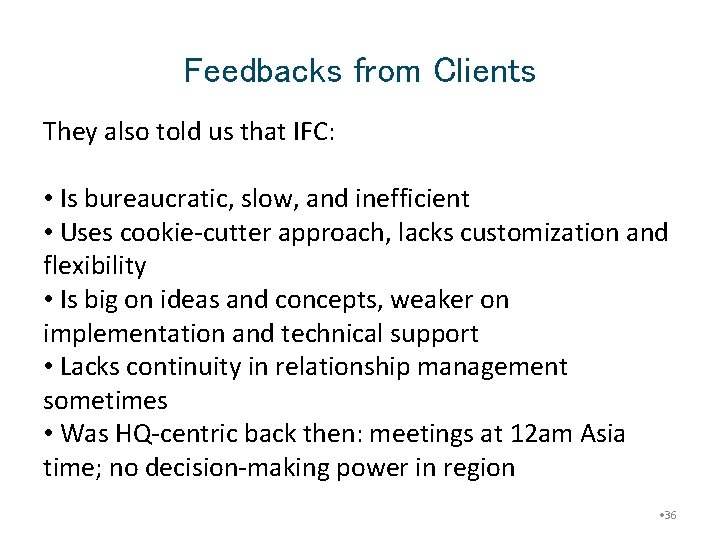 Feedbacks from Clients

They also told us that IFC:

• Is bureaucratic, slow, and inefficient
• Uses cookie-cutter approach, lacks customization and flexibility
• Is big on ideas and concepts, weaker on implementation and technical support
• Lacks continuity in relationship management sometimes
• Was HQ-centric back then: meetings at 12am Asia time; no decision-making power in region

•36